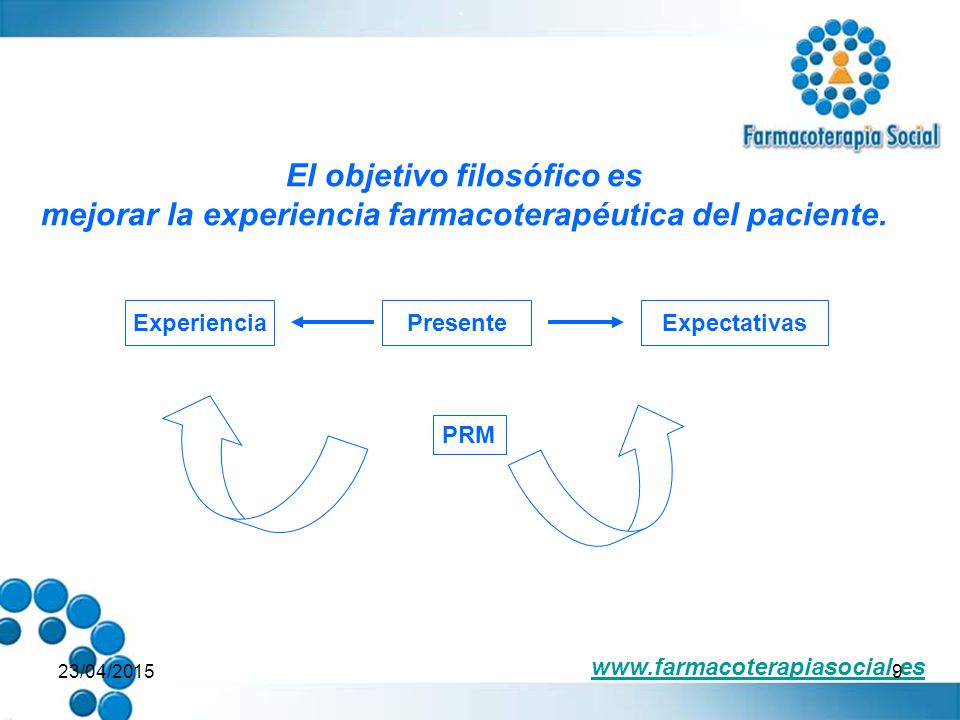 Farmacoterapia Social

El objetivo filosófico es
mejorar la experiencia farmacoterapéutica del paciente.

Experiencia

Presente

Expectativas

PRM

23/04/2015

www.farmacoterapiasocial.es

9